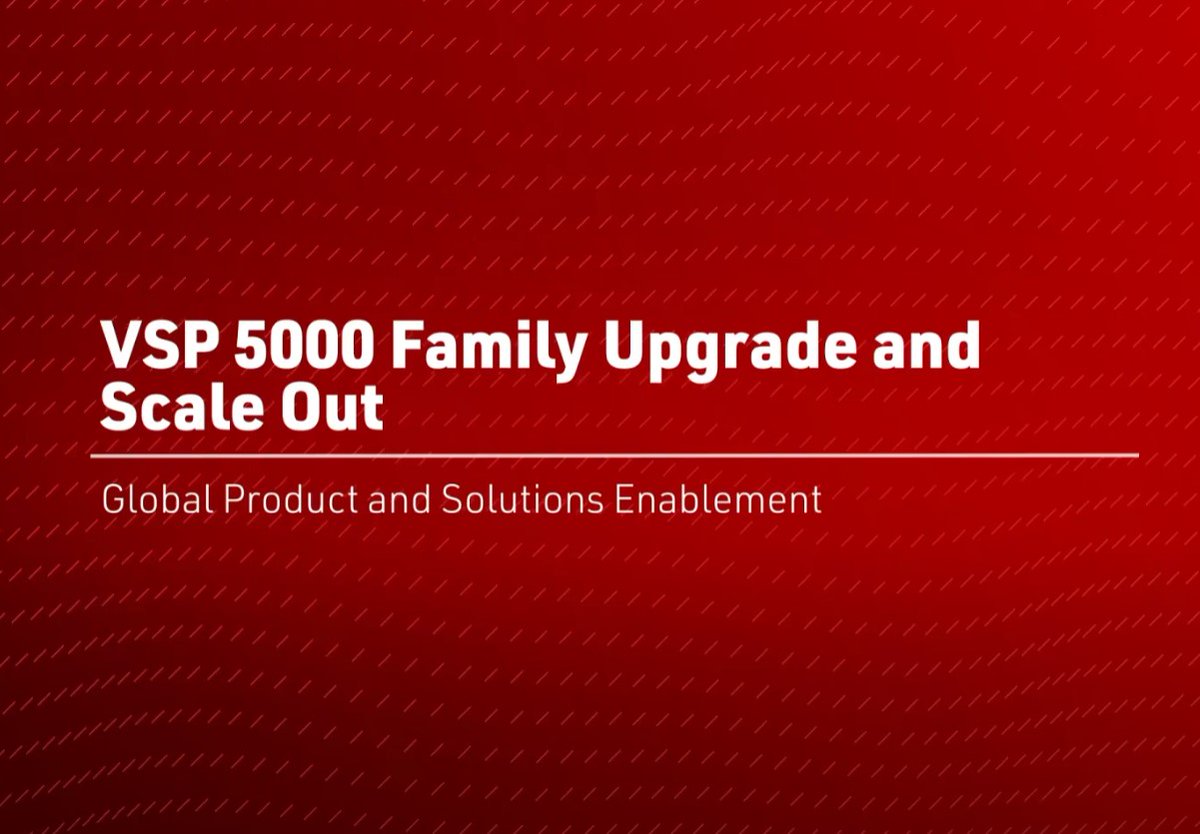 VSP 5000 Family Upgrade and Scale Out

Global Product and Solutions Enablement